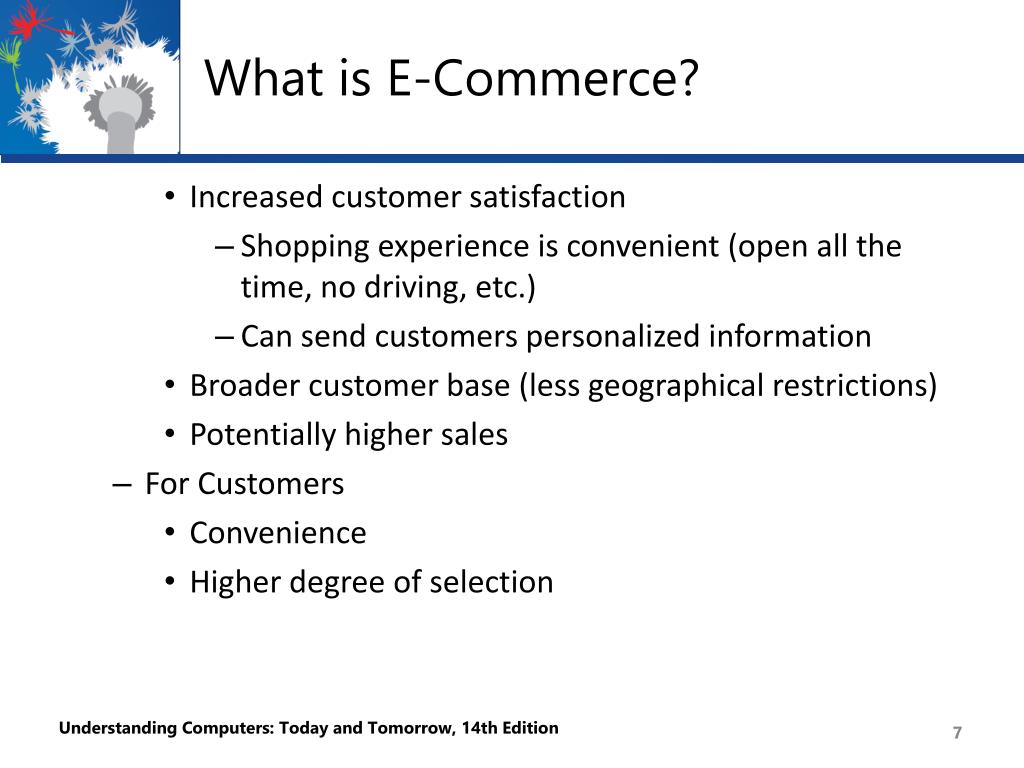 What is E-Commerce?

• Increased customer satisfaction
– Shopping experience is convenient (open all the time, no driving, etc.)
– Can send customers personalized information
• Broader customer base (less geographical restrictions)
• Potentially higher sales
– For Customers
• Convenience
• Higher degree of selection

Understanding Computers: Today and Tomorrow, 14th Edition

7